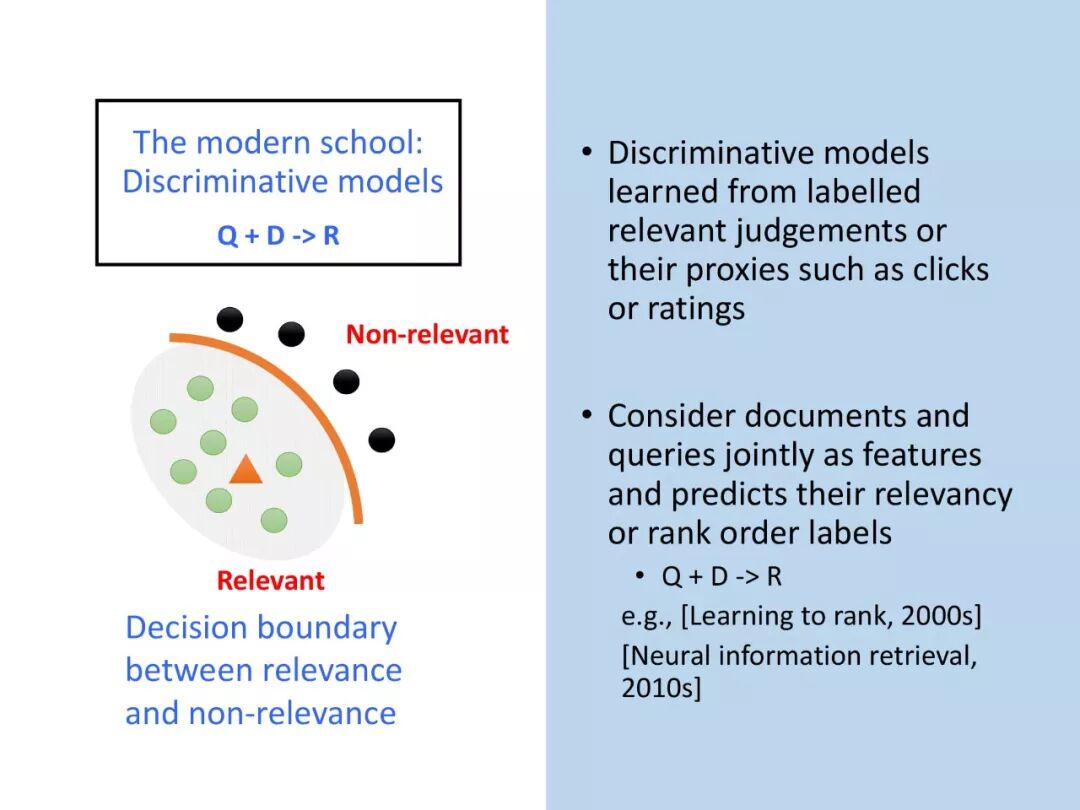 The modern school: Discriminative models

Q + D -> R

Non-relevant

Relevant

Decision boundary between relevance and non-relevance

• Discriminative models learned from labelled relevant judgements or their proxies such as clicks or ratings

• Consider documents and queries jointly as features and predicts their relevancy or rank order labels

• Q + D -> R

e.g., [Learning to rank, 2000s]

[Neural information retrieval, 2010s]